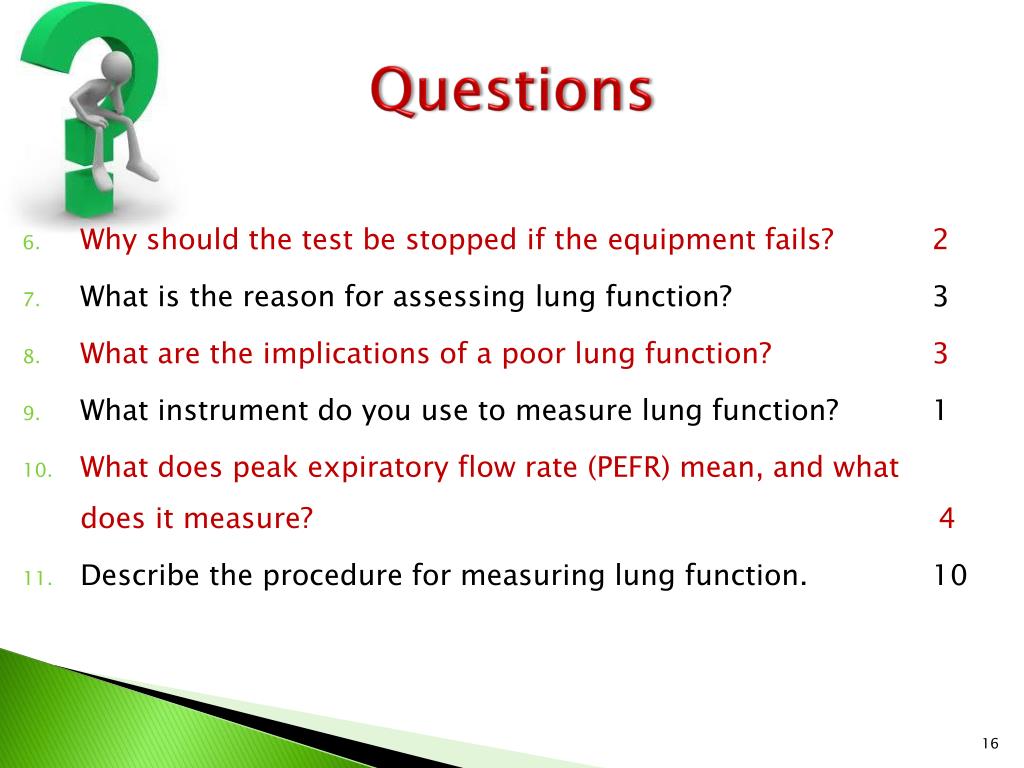 Questions

6. Why should the test be stopped if the equipment fails? 2

7. What is the reason for assessing lung function? 3

8. What are the implications of a poor lung function? 3

9. What instrument do you use to measure lung function? 1

10. What does peak expiratory flow rate (PEFR) mean, and what does it measure? 4

11. Describe the procedure for measuring lung function. 10

16